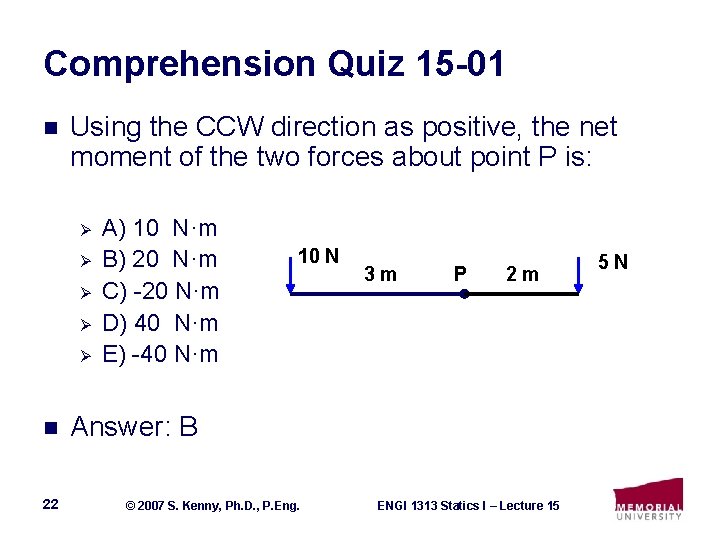 Comprehension Quiz 15-01

Using the CCW direction as positive, the net moment of the two forces about point P is:

A) 10 N·m
B) 20 N·m
C) -20 N·m
D) 40 N·m
E) -40 N·m

10 N
3 m
P
2 m
5 N

Answer: B

22
© 2007 S. Kenny, Ph.D., P.Eng.
ENGI 1313 Statics I – Lecture 15
MEMORIAL UNIVERSITY